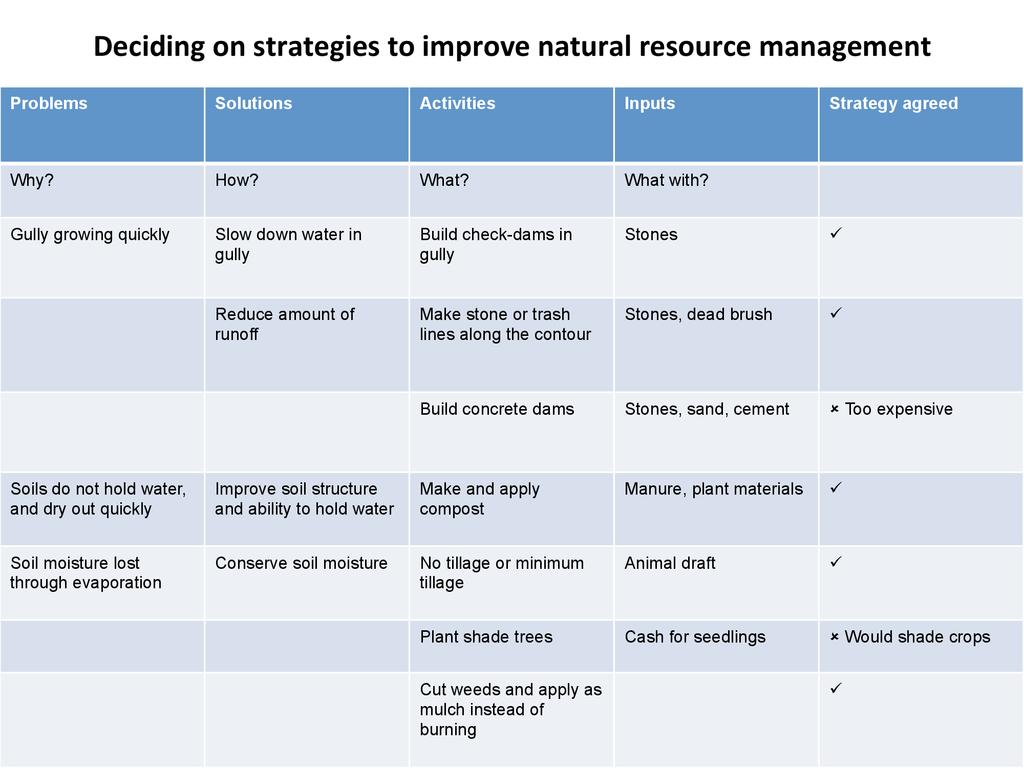 Deciding on strategies to improve natural resource management

| Problems | Solutions | Activities | Inputs | Strategy agreed |
|---|---|---|---|---|
| Why? | How? | What? | What with? | |
| Gully growing quickly | Slow down water in gully | Build check-dams in gully | Stones | ✓ |
| | Reduce amount of runoff | Make stone or trash lines along the contour | Stones, dead brush | ✓ |
| | | Build concrete dams | Stones, sand, cement | × Too expensive |
| Soils do not hold water, and dry out quickly | Improve soil structure and ability to hold water | Make and apply compost | Manure, plant materials | ✓ |
| Soil moisture lost through evaporation | Conserve soil moisture | No tillage or minimum tillage | Animal draft | ✓ |
| | | Plant shade trees | Cash for seedlings | × Would shade crops |
| | | Cut weeds and apply as mulch instead of burning | | ✓ |